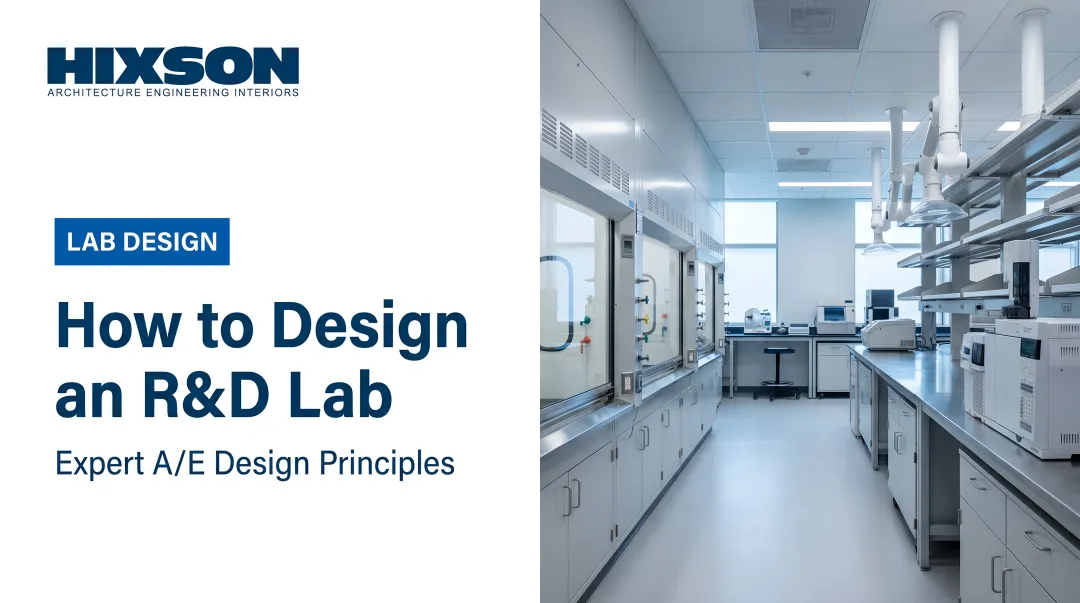 HIXSON
ARCHITECTURE ENGINEERING INTERIORS

LAB DESIGN

How to Design an R&D Lab

Expert A/E Design Principles